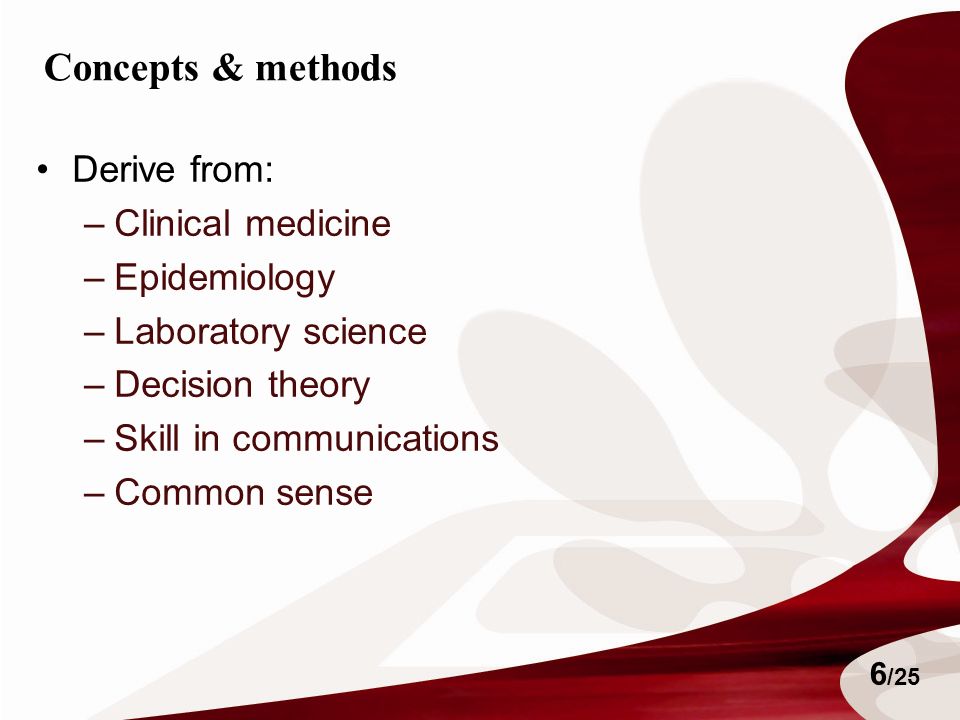 Concepts & methods

• Derive from:
– Clinical medicine
– Epidemiology
– Laboratory science
– Decision theory
– Skill in communications
– Common sense

6/25